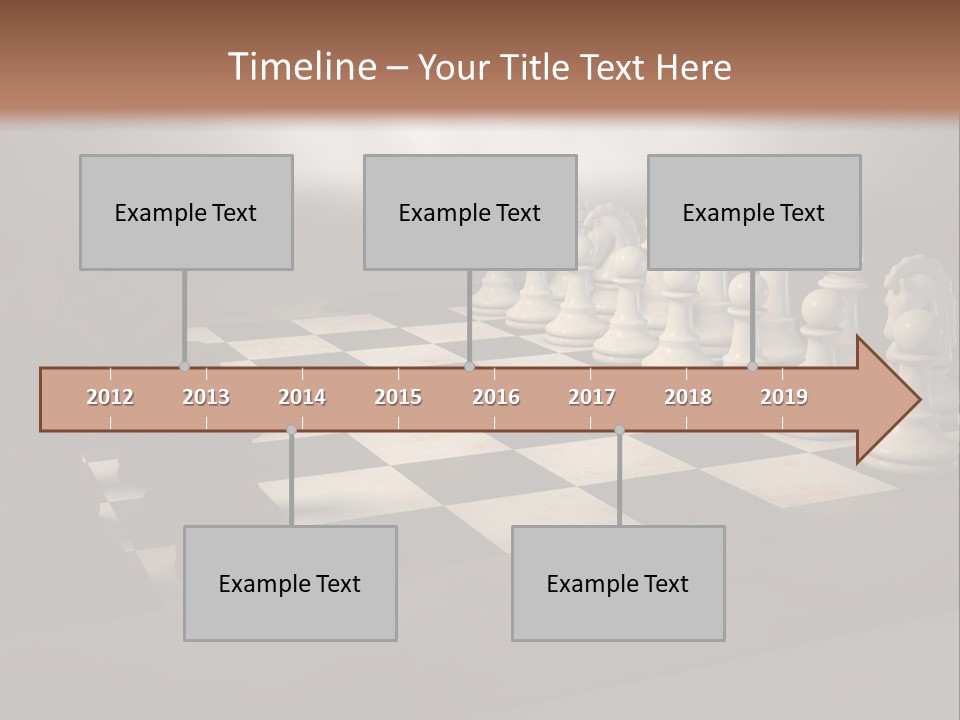 Timeline – Your Title Text Here

Example Text

Example Text

Example Text

2012 2013 2014 2015 2016 2017 2018 2019

Example Text

Example Text